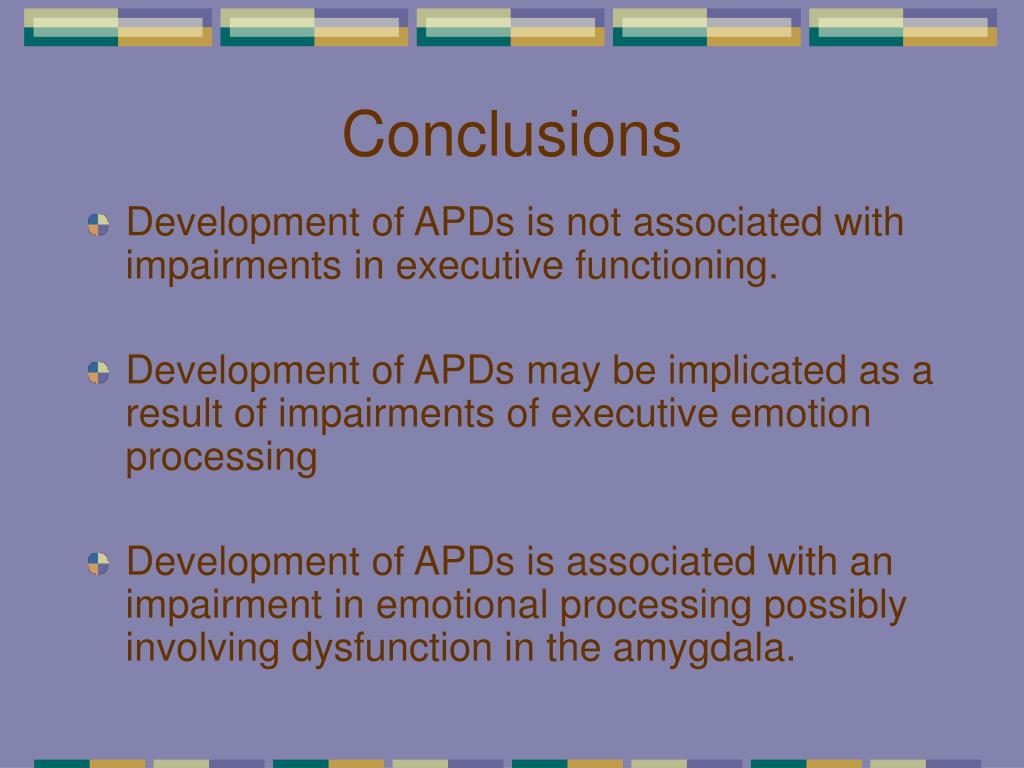 Conclusions

Development of APDs is not associated with impairments in executive functioning.

Development of APDs may be implicated as a result of impairments of executive emotion processing

Development of APDs is associated with an impairment in emotional processing possibly involving dysfunction in the amygdala.